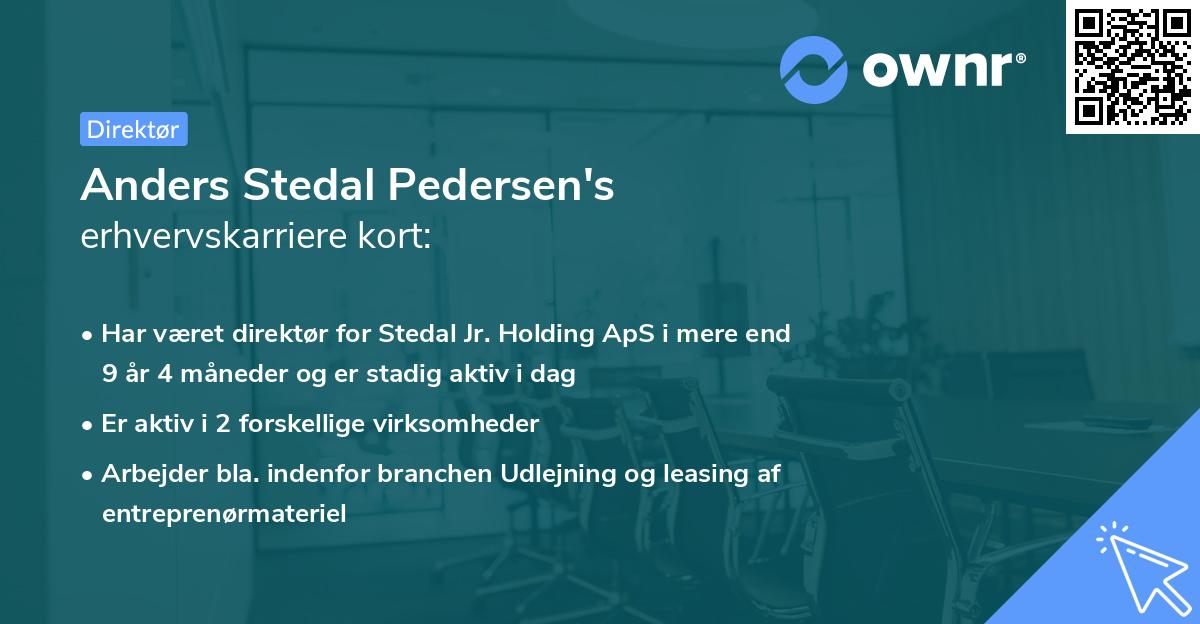 ownr®

Direktør

Anders Stedal Pedersen's erhvervskarriere kort:

• Har været direktør for Stedal Jr. Holding ApS i mere end 9 år 4 måneder og er stadig aktiv i dag
• Er aktiv i 2 forskellige virksomheder
• Arbejder bla. indenfor branchen Udlejning og leasing af entreprenørmateriel